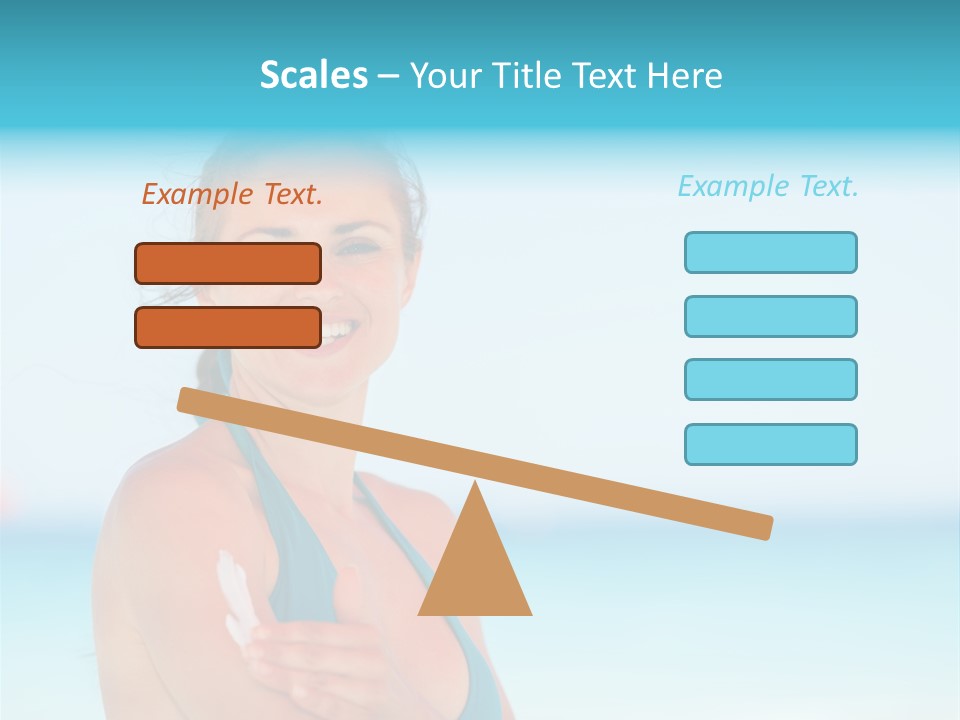 Scales – Your Title Text Here

Example Text.

Example Text.